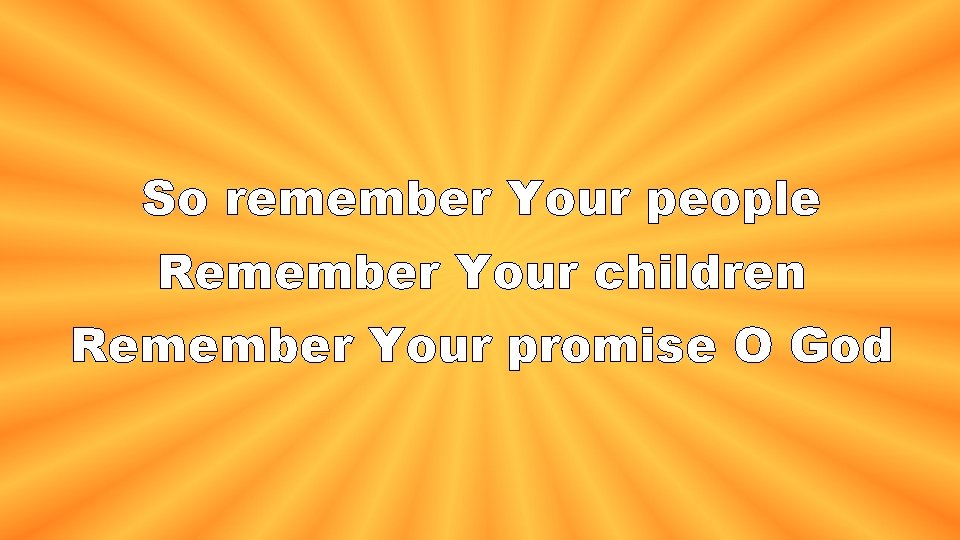 So remember Your people
Remember Your children
Remember Your promise O God